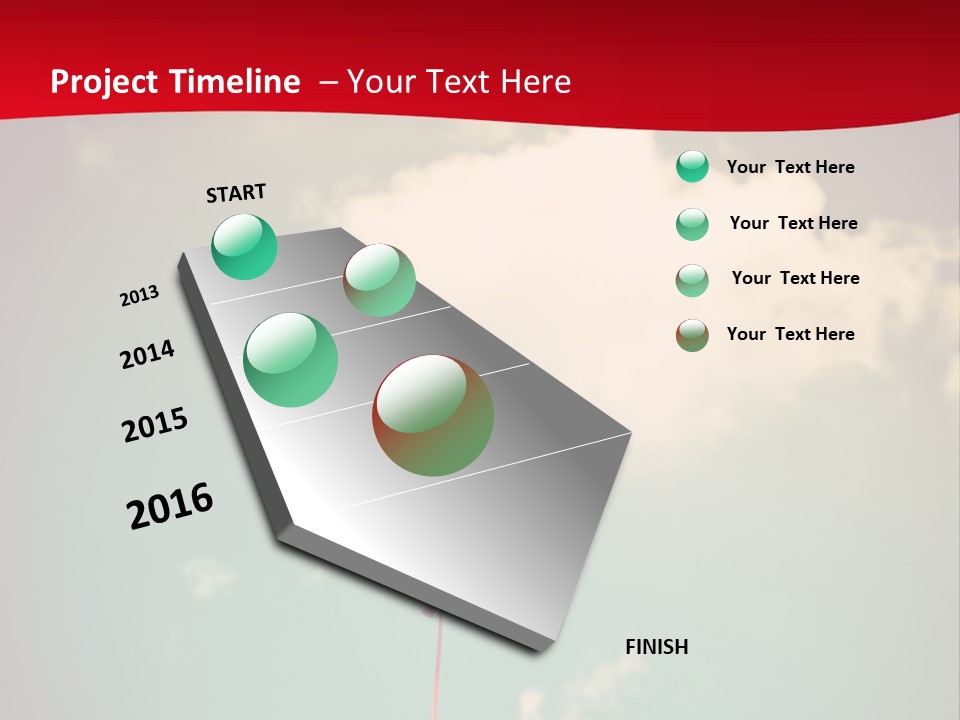 Project Timeline – Your Text Here

START

2013

2014

2015

2016

FINISH

Your Text Here

Your Text Here

Your Text Here

Your Text Here